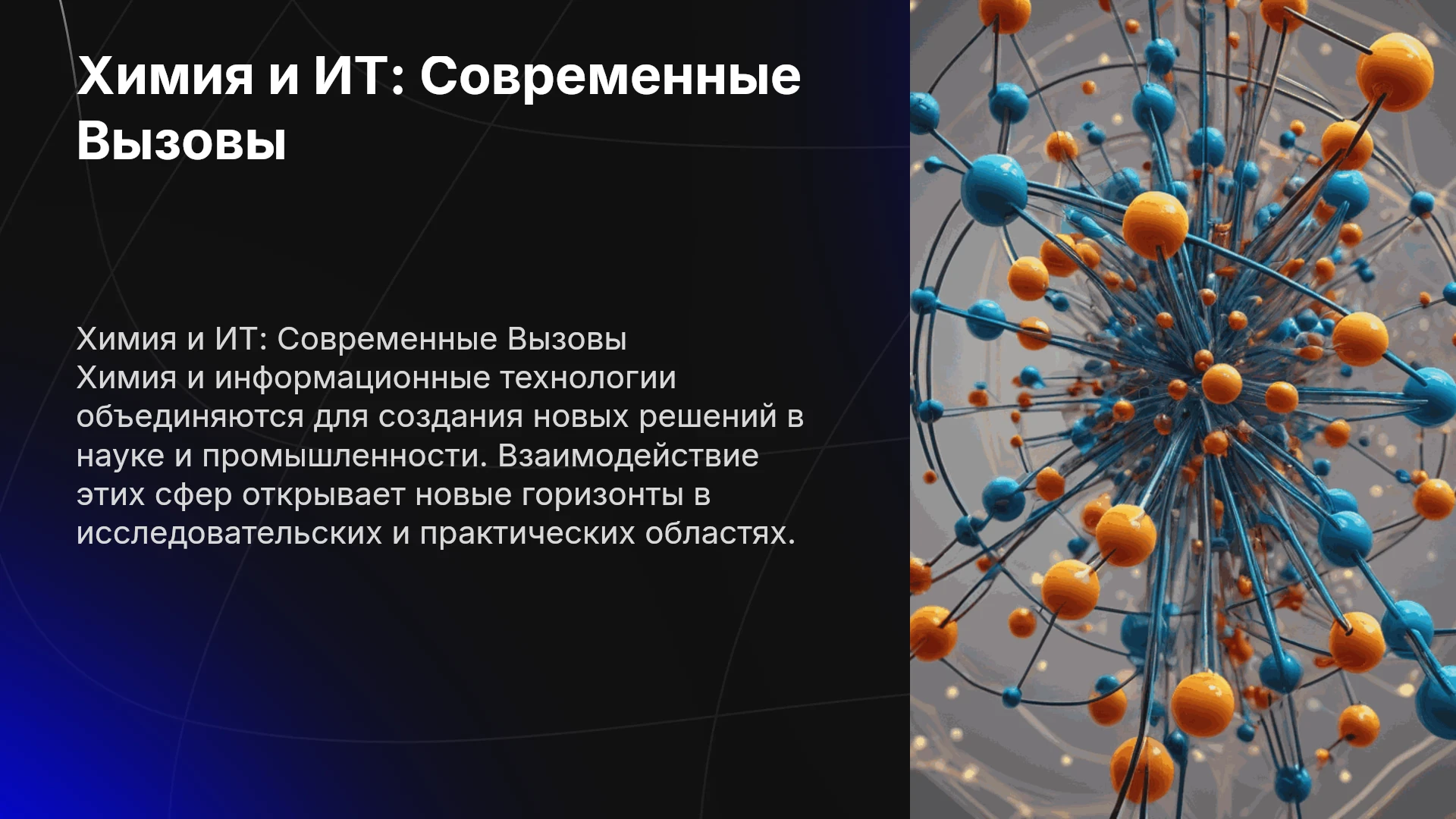 Химия и ИТ: Современные Вызовы

Химия и ИТ: Современные Вызовы
Химия и информационные технологии объединяются для создания новых решений в науке и промышленности. Взаимодействие этих сфер открывает новые горизонты в исследовательских и практических областях.